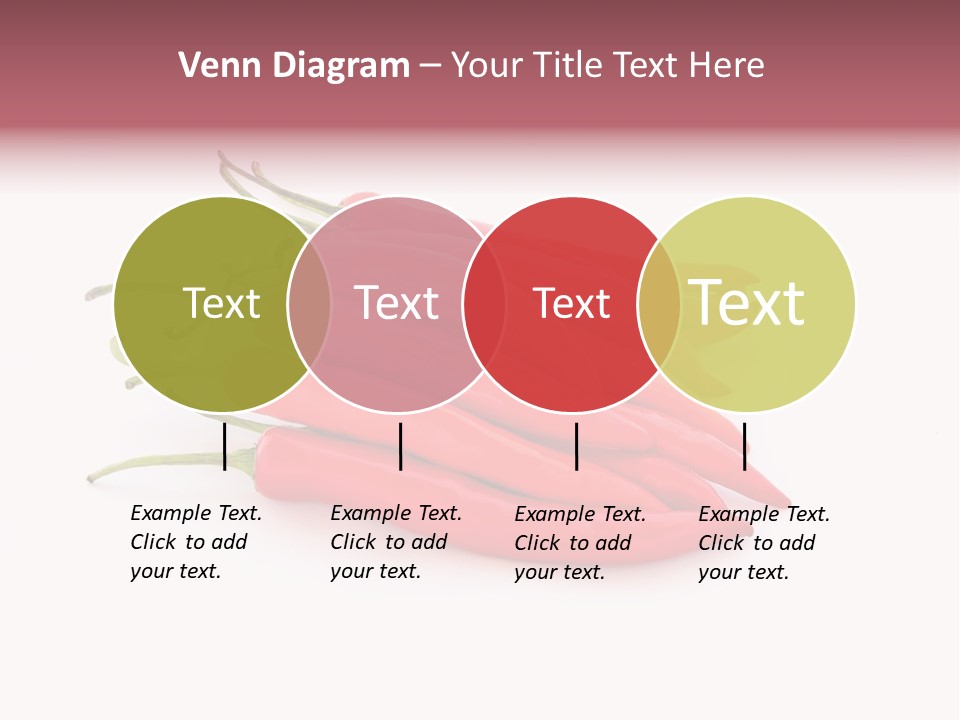 Venn Diagram – Your Title Text Here

Text

Text

Text

Text

Example Text. Click to add your text.

Example Text. Click to add your text.

Example Text. Click to add your text.

Example Text. Click to add your text.